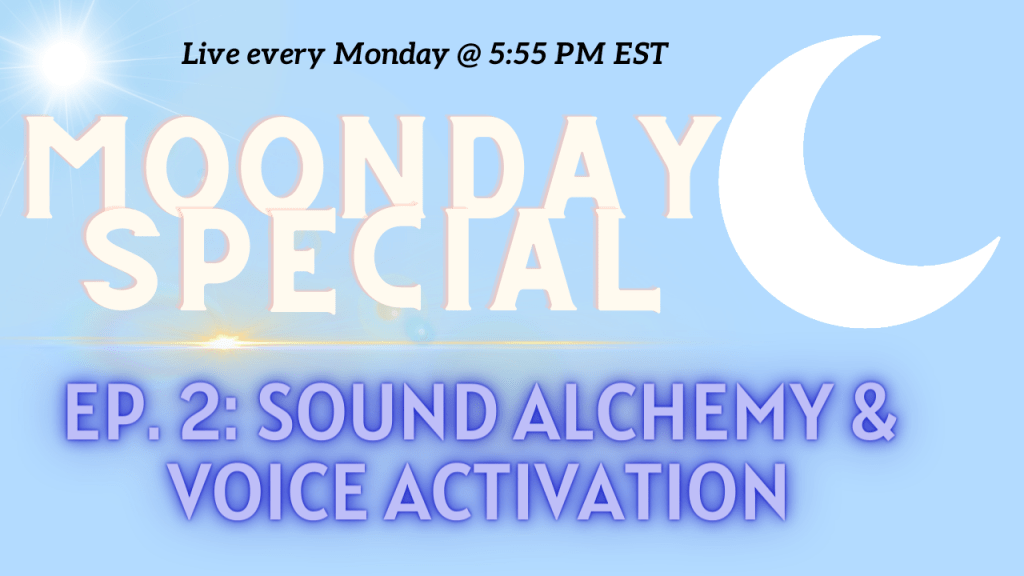 Live every Monday @ 5:55 PM EST

MOONDAY SPECIAL

EP. 2: SOUND ALCHEMY & VOICE ACTIVATION